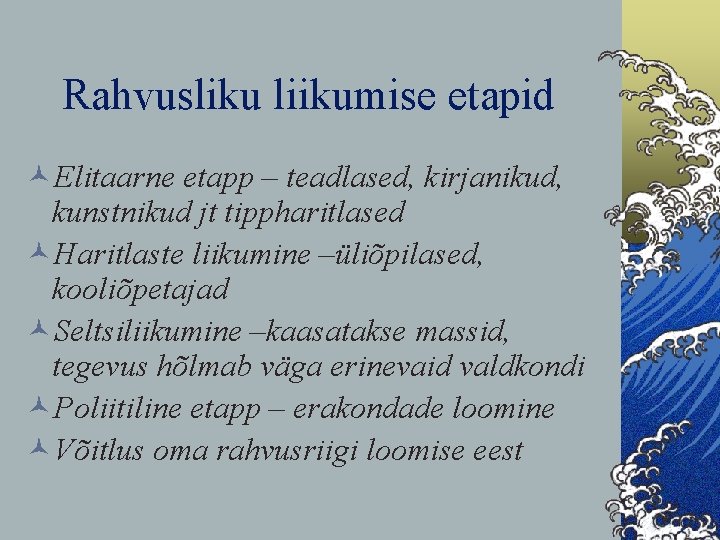 Rahvusliku liikumise etapid

Elitaarne etapp – teadlased, kirjanikud, kunstnikud jt tippharitlased

Haritlaste liikumine –üliõpilased, kooliõpetajad

Seltsiliikumine –kaasatakse massid, tegevus hõlmab väga erinevaid valdkondi

Poliitiline etapp – erakondade loomine

Võitlus oma rahvusriigi loomise eest